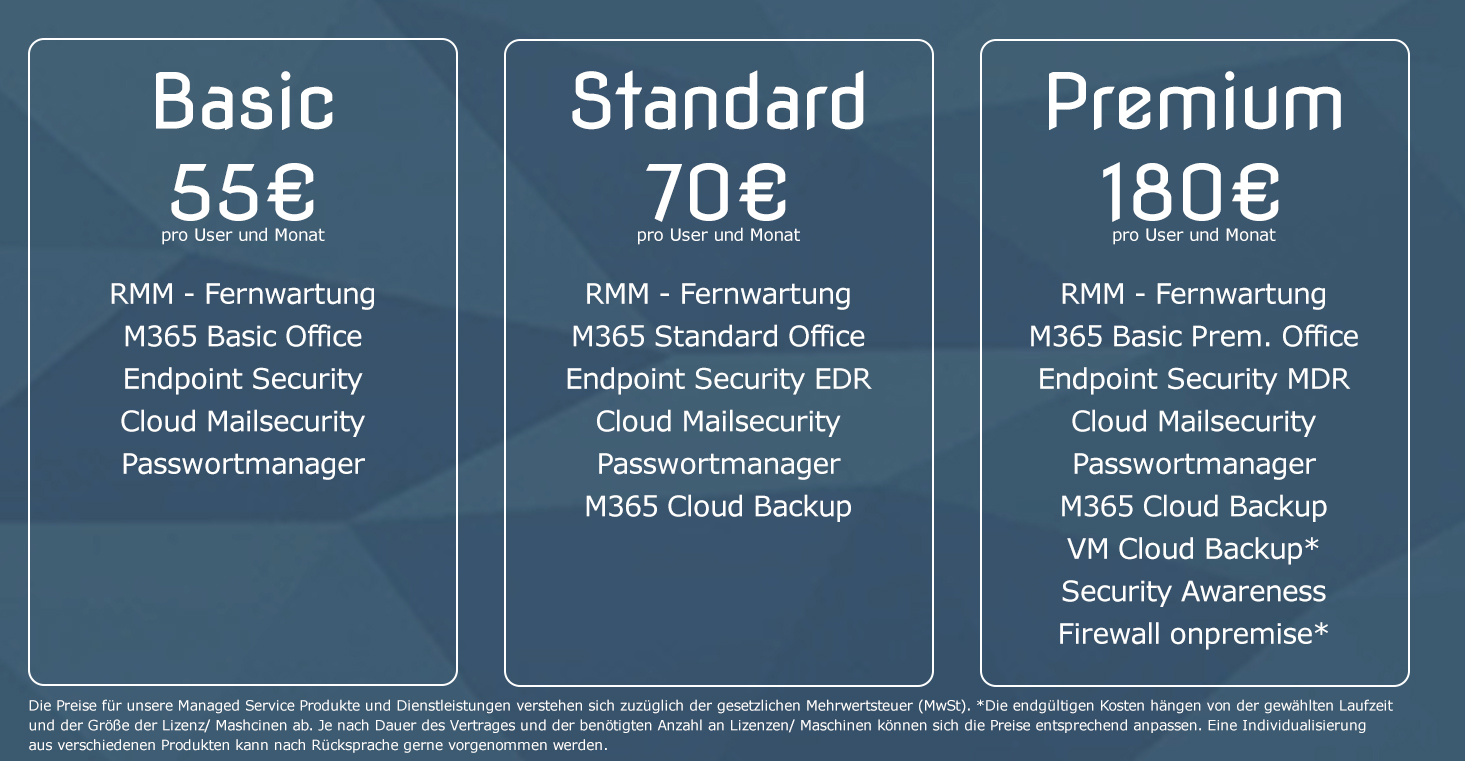 Basic
55€
pro User und Monat

RMM - Fernwartung
M365 Basic Office
Endpoint Security
Cloud Mailsecurity
Passwortmanager

Standard
70€
pro User und Monat

RMM - Fernwartung
M365 Standard Office
Endpoint Security EDR
Cloud Mailsecurity
Passwortmanager
M365 Cloud Backup

Premium
180€
pro User und Monat

RMM - Fernwartung
M365 Basic Prem. Office
Endpoint Security MDR
Cloud Mailsecurity
Passwortmanager
M365 Cloud Backup
VM Cloud Backup*
Security Awareness
Firewall onpremise*

Die Preise für unsere Managed Service Produkte und Dienstleistungen verstehen sich zuzüglich der gesetzlichen Mehrwertsteuer (MwSt). *Die endgültigen Kosten hängen von der gewählten Laufzeit und der Größe der Lizenz/ Mashcinen ab. Je nach Dauer des Vertrages und der benötigten Anzahl an Lizenzen/ Maschinen können sich die Preise entsprechend anpassen. Eine Individualisierung aus verschiedenen Produkten kann nach Rücksprache gerne vorgenommen werden.